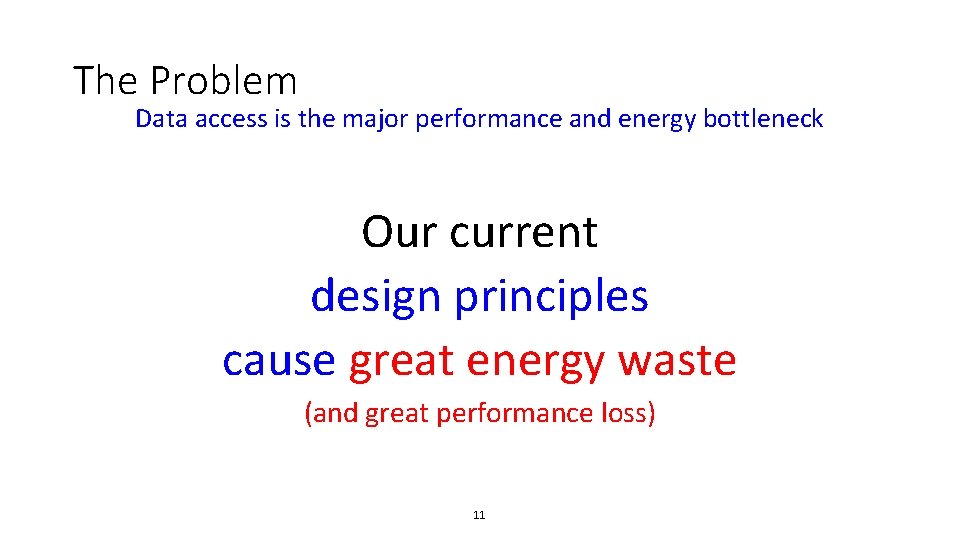 The Problem
Data access is the major performance and energy bottleneck

Our current
design principles
cause great energy waste
(and great performance loss)

11